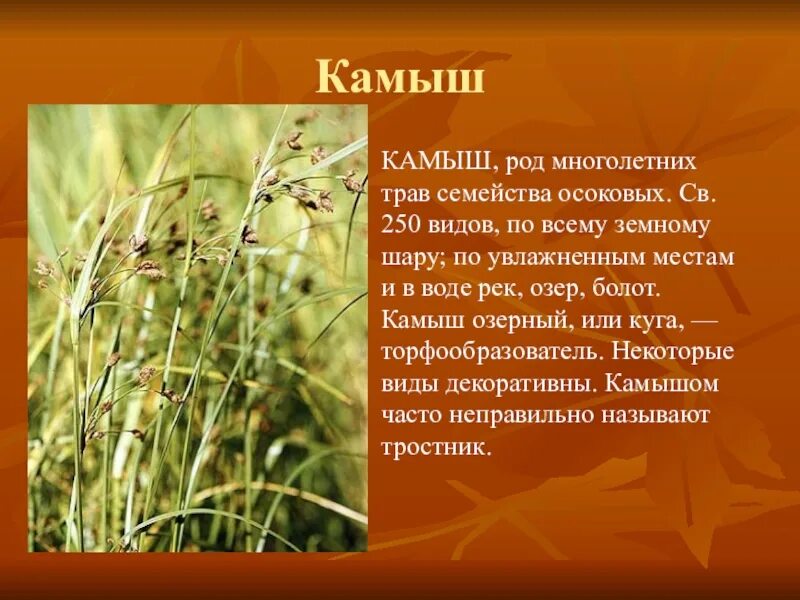 Камыш

КАМЫШ, род многолетних трав семейства осоковых. Св. 250 видов, по всему земному шару; по увлажненным местам и в воде рек, озер, болот. Камыш озерный, или куга, — торфообразователь. Некоторые виды декоративны. Камышом часто неправильно называют тростник.